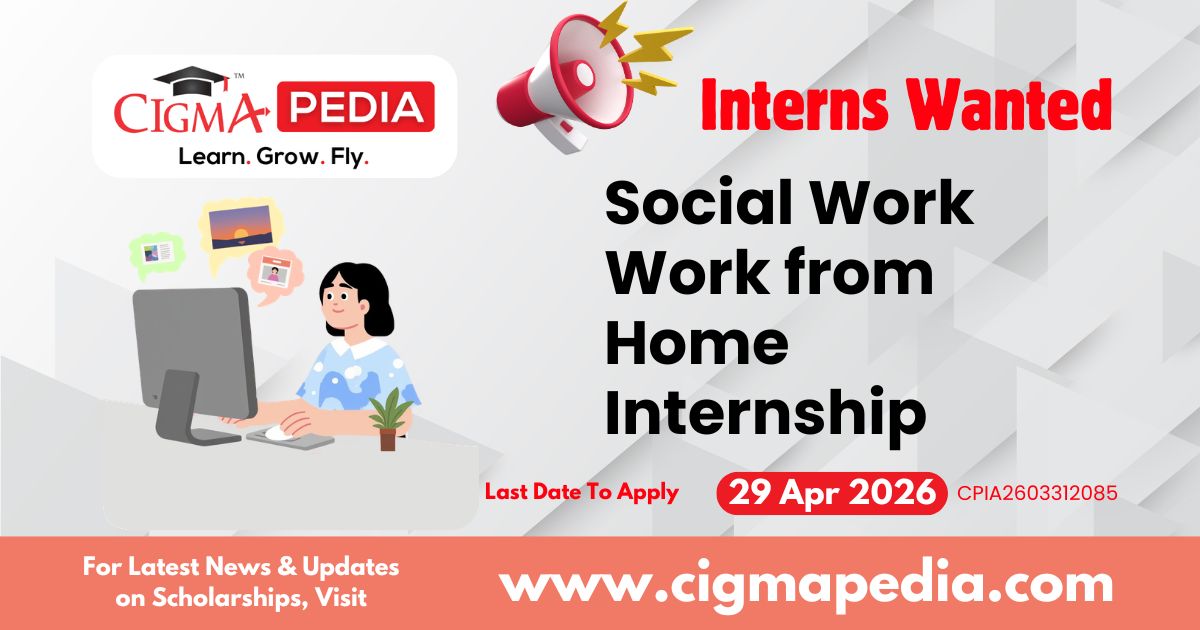 CIGMA PEDIA™
Learn. Grow. Fly.

Interns Wanted

Social Work Work from Home Internship

Last Date To Apply
29 Apr 2026
CPIA2603312085

For Latest News & Updates on Scholarships, Visit
www.cigmapedia.com